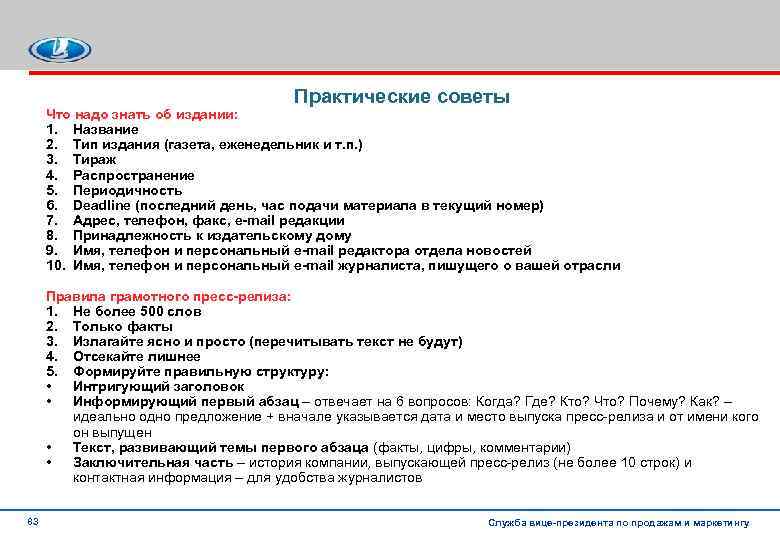 Практические советы

Что надо знать об издании:
1. Название
2. Тип издания (газета, еженедельник и т.п.)
3. Тираж
4. Распространение
5. Периодичность
6. Deadline (последний день, час подачи материала в текущий номер)
7. Адрес, телефон, факс, e-mail редакции
8. Принадлежность к издательскому дому
9. Имя, телефон и персональный e-mail редактора отдела новостей
10. Имя, телефон и персональный e-mail журналиста, пишущего о вашей отрасли

Правила грамотного пресс-релиза:
1. Не более 500 слов
2. Только факты
3. Излагайте ясно и просто (перечитывать текст не будут)
4. Отсекайте лишнее
5. Формируйте правильную структуру:
• Интригующий заголовок
• Информирующий первый абзац – отвечает на 6 вопросов: Когда? Где? Кто? Что? Почему? Как? – идеально одно предложение + вначале указывается дата и место выпуска пресс-релиза и от имени кого он выпущен
• Текст, развивающий темы первого абзаца (факты, цифры, комментарии)
• Заключительная часть – история компании, выпускающей пресс-релиз (не более 10 строк) и контактная информация – для удобства журналистов

63

Служба вице-президента по продажам и маркетингу